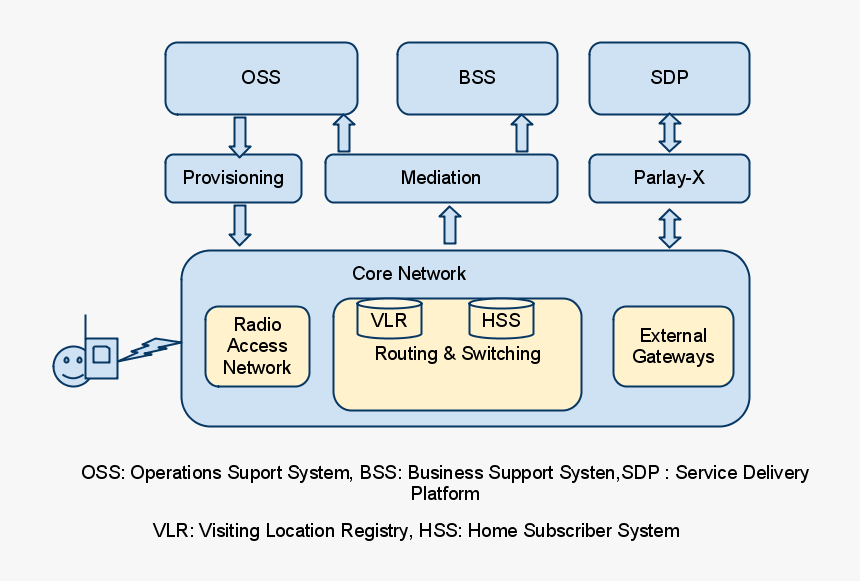 OSS

BSS

SDP

Provisioning

Mediation

Parlay-X

Core Network

Radio Access Network

VLR

HSS

Routing & Switching

External Gateways

OSS: Operations Suport System, BSS: Business Support Systen,SDP : Service Delivery Platform

VLR: Visiting Location Registry, HSS: Home Subscriber System